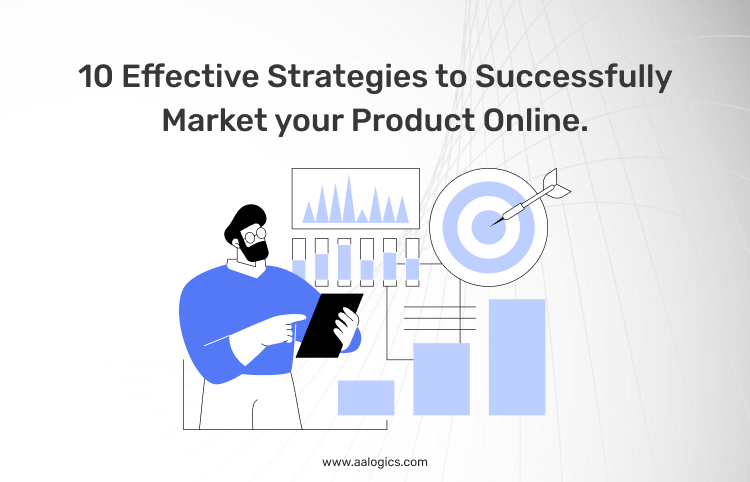 10 Effective Strategies to Successfully Market your Product Online.

www.aalogics.com